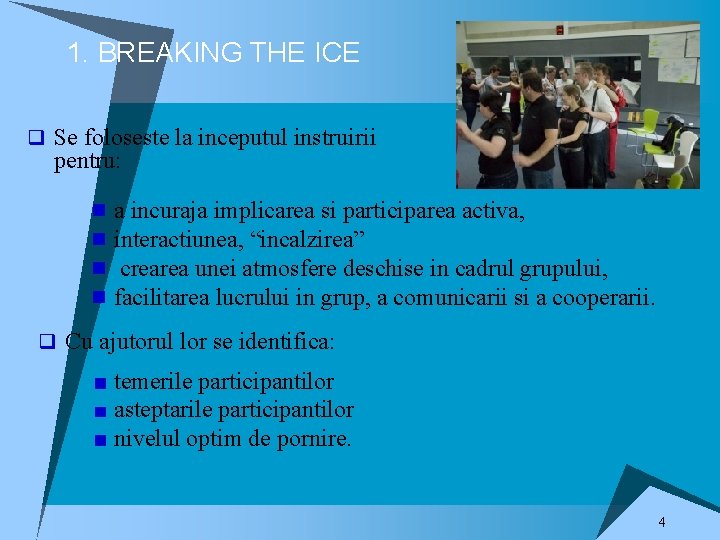 1. BREAKING THE ICE

☐ Se foloseste la inceputul instruirii pentru:

• a incuraja implicarea si participarea activa,
• interactiunea, "incalzirea"
• crearea unei atmosfere deschise in cadrul grupului,
• facilitarea lucrului in grup, a comunicarii si a cooperarii.

☐ Cu ajutorul lor se identifica:

• temerile participantilor
• asteptarile participantilor
• nivelul optim de pornire.

4